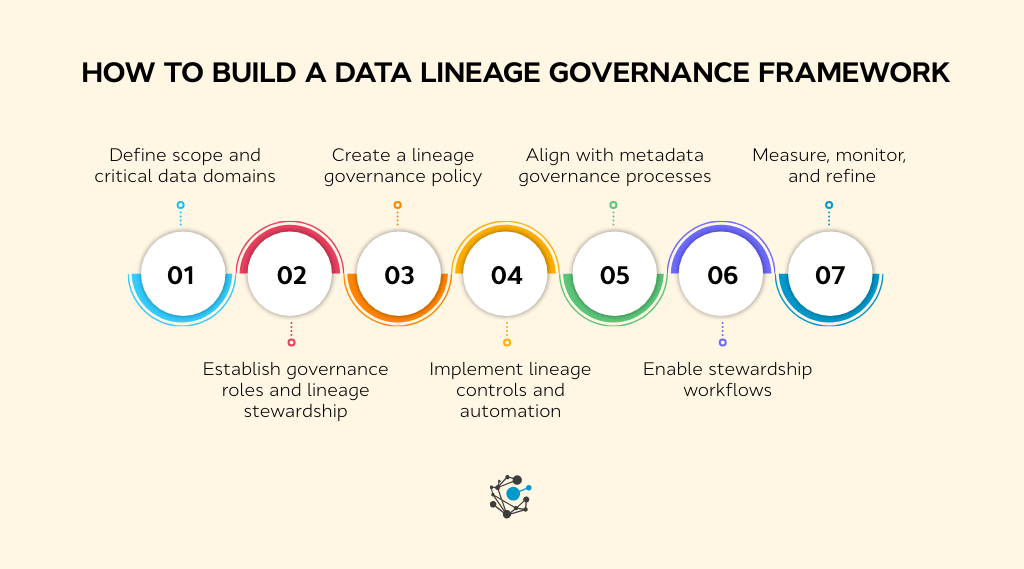 HOW TO BUILD A DATA LINEAGE GOVERNANCE FRAMEWORK

Define scope and critical data domains

Create a lineage governance policy

Align with metadata governance processes

Measure, monitor, and refine

01

02

03

04

05

06

07

Establish governance roles and lineage stewardship

Implement lineage controls and automation

Enable stewardship workflows